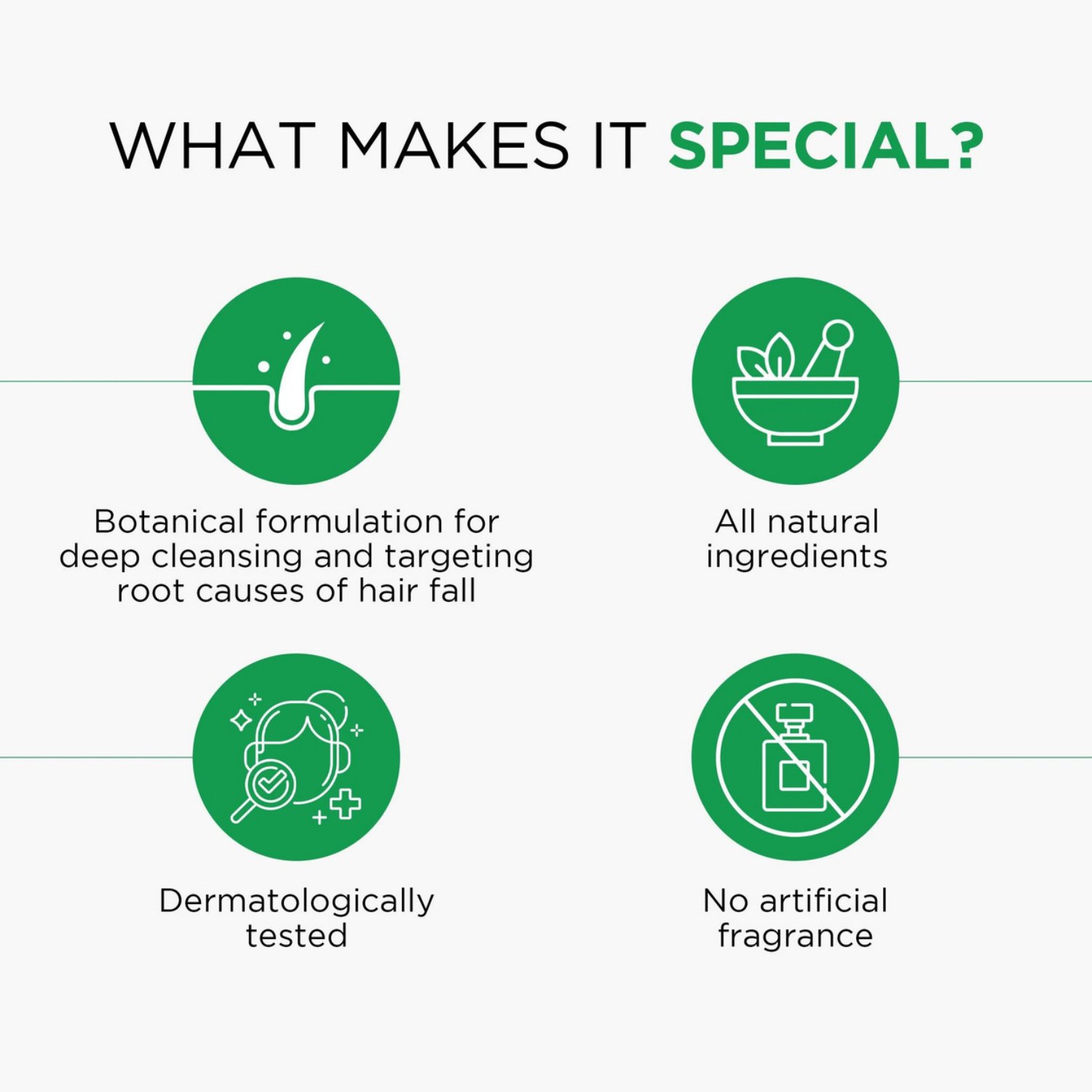 WHAT MAKES IT SPECIAL?

Botanical formulation for deep cleansing and targeting root causes of hair fall

All natural ingredients

Dermatologically tested

No artificial fragrance